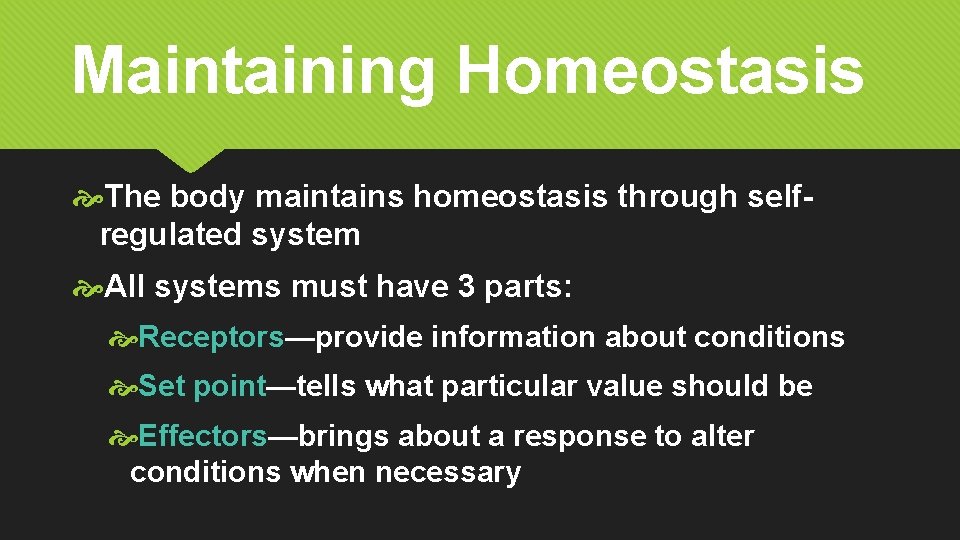 Maintaining Homeostasis

The body maintains homeostasis through self-regulated system

All systems must have 3 parts:

Receptors—provide information about conditions

Set point—tells what particular value should be

Effectors—brings about a response to alter conditions when necessary